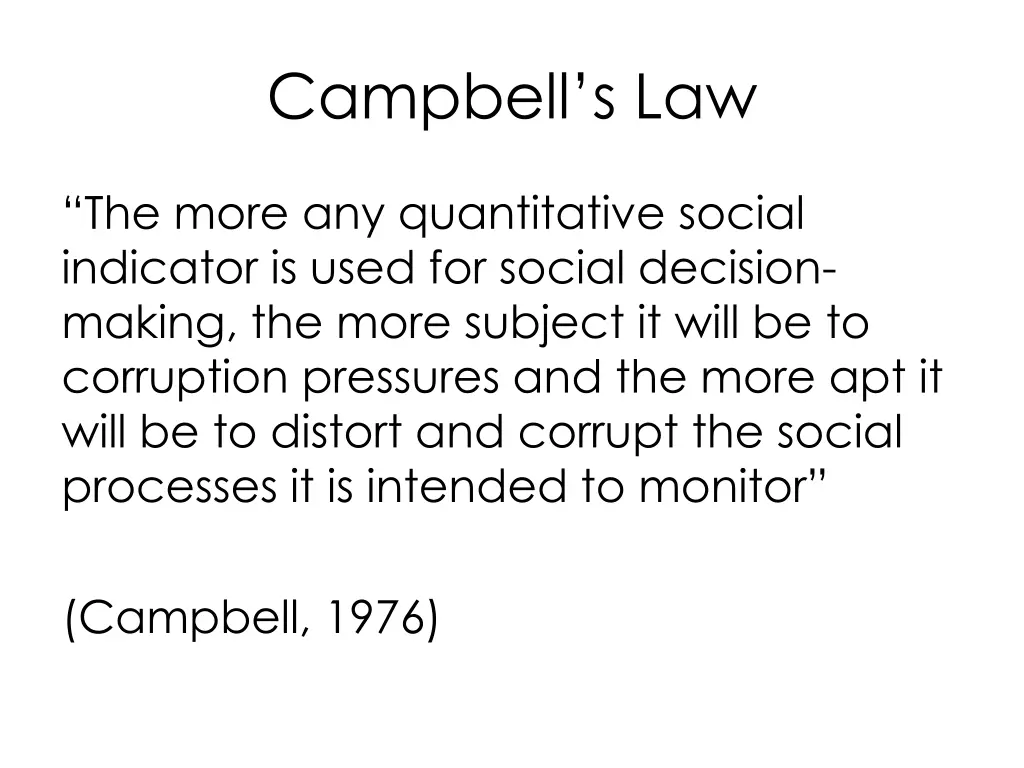 Campbell’s Law

“The more any quantitative social indicator is used for social decision-making, the more subject it will be to corruption pressures and the more apt it will be to distort and corrupt the social processes it is intended to monitor”

(Campbell, 1976)